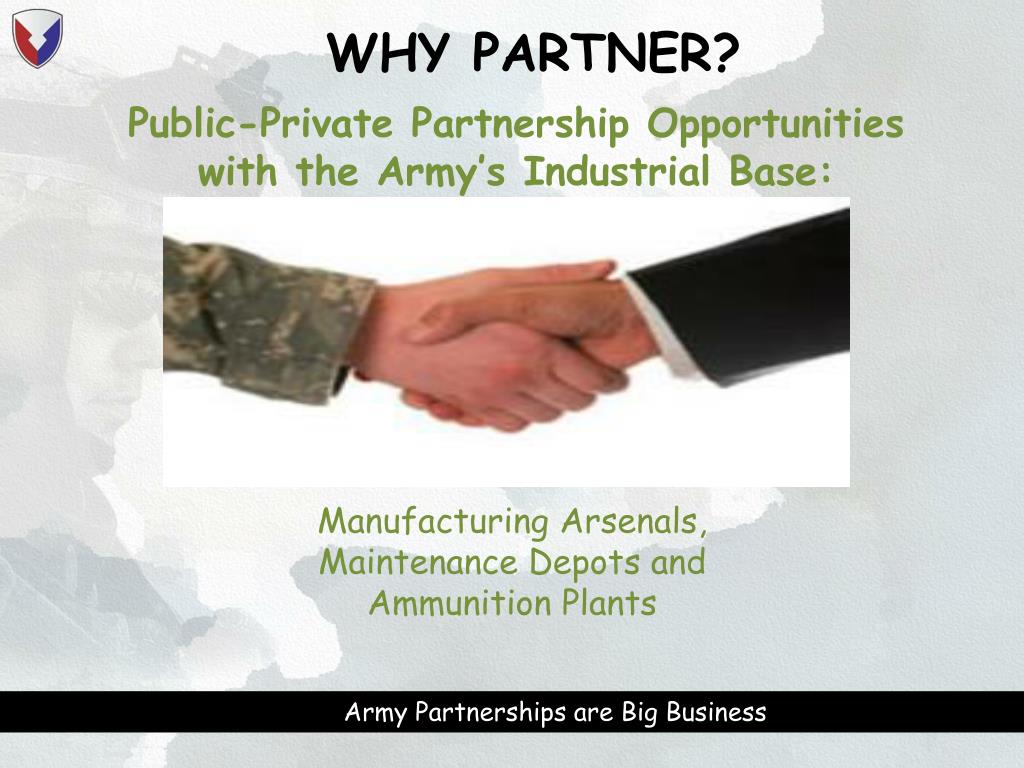 WHY PARTNER?

Public-Private Partnership Opportunities with the Army's Industrial Base:

Manufacturing Arsenals, Maintenance Depots and Ammunition Plants

Army Partnerships are Big Business